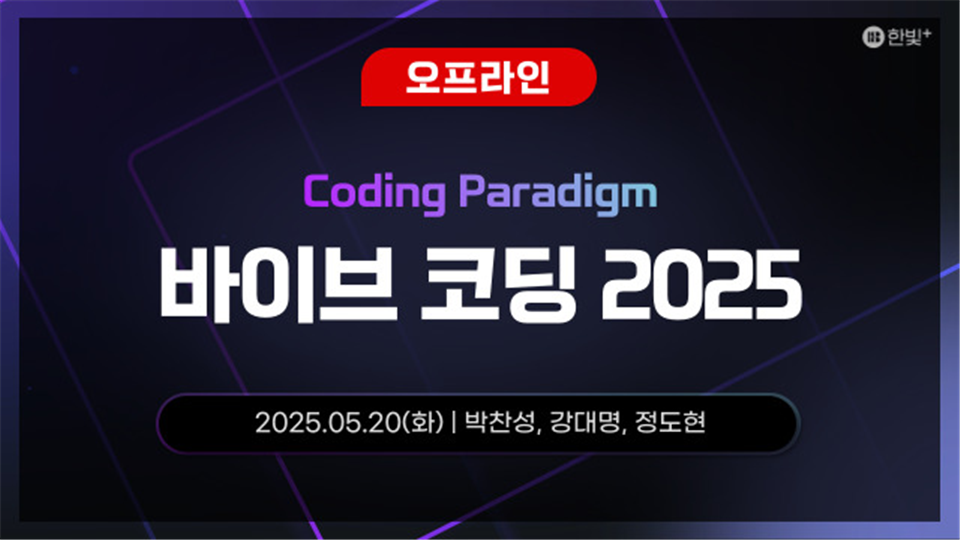 한빛+

오프라인

Coding Paradigm

바이브 코딩 2025

2025.05.20(화) | 박찬성, 강대명, 정도현